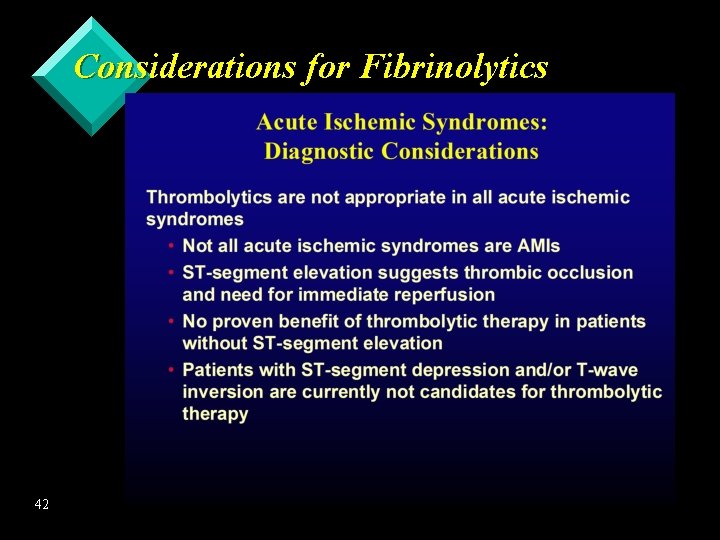 Considerations for Fibrinolytics

Acute Ischemic Syndromes:
Diagnostic Considerations

Thrombolytics are not appropriate in all acute ischemic syndromes

• Not all acute ischemic syndromes are AMIs
• ST-segment elevation suggests thrombic occlusion and need for immediate reperfusion
• No proven benefit of thrombolytic therapy in patients without ST-segment elevation
• Patients with ST-segment depression and/or T-wave inversion are currently not candidates for thrombolytic therapy

42